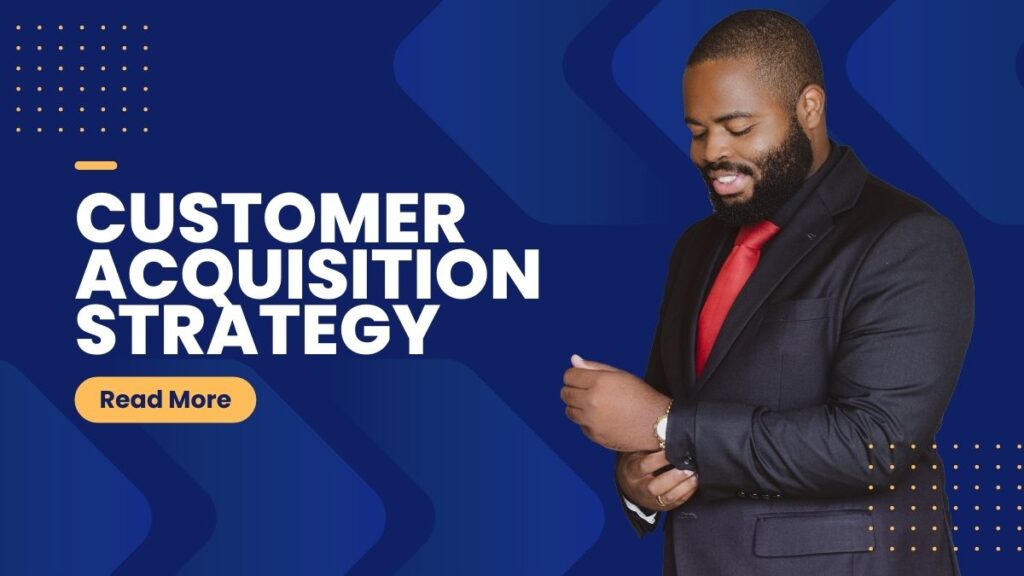 CUSTOMER ACQUISITION STRATEGY

Read More